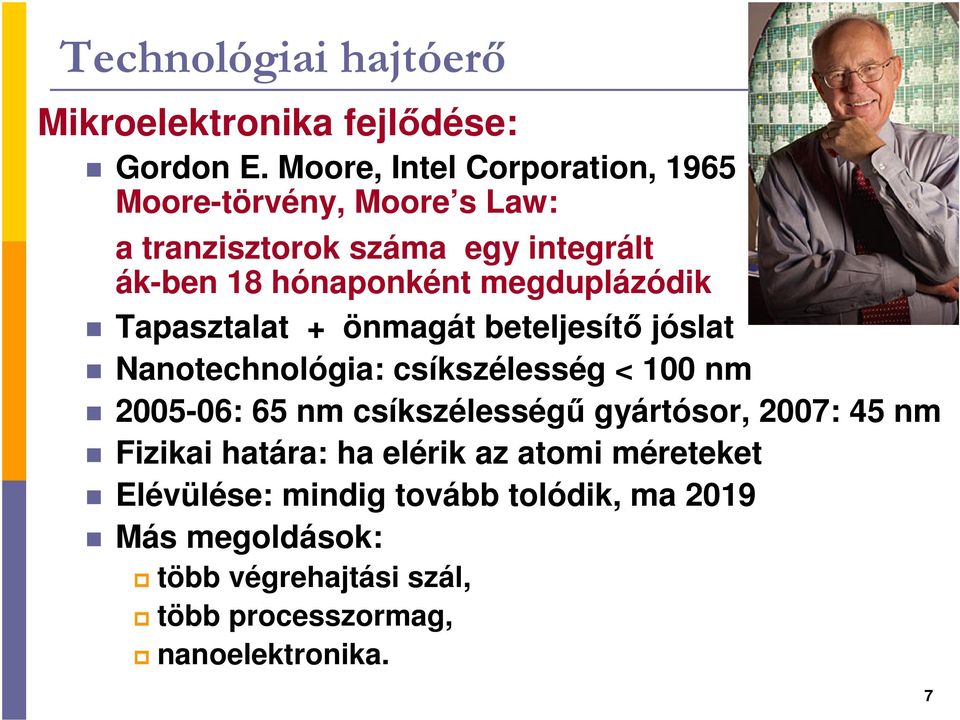 Technológiai hajtóerő

Mikroelektronika fejlődése:

Gordon E. Moore, Intel Corporation, 1965
Moore-törvény, Moore's Law:
a tranzisztorok száma egy integrált ák-ben 18 hónaponként megduplázódik

Tapasztalat + önmagát beteljesítő jóslat

Nanotechnológia: csíkszélesség < 100 nm

2005-06: 65 nm csíkszélességű gyártósor, 2007: 45 nm

Fizikai határa: ha elérik az atomi méreteket

Elévülése: mindig tovább tolódik, ma 2019

Más megoldások:

több végrehajtási szál,

több processzormag,

nanoelektronika.

7